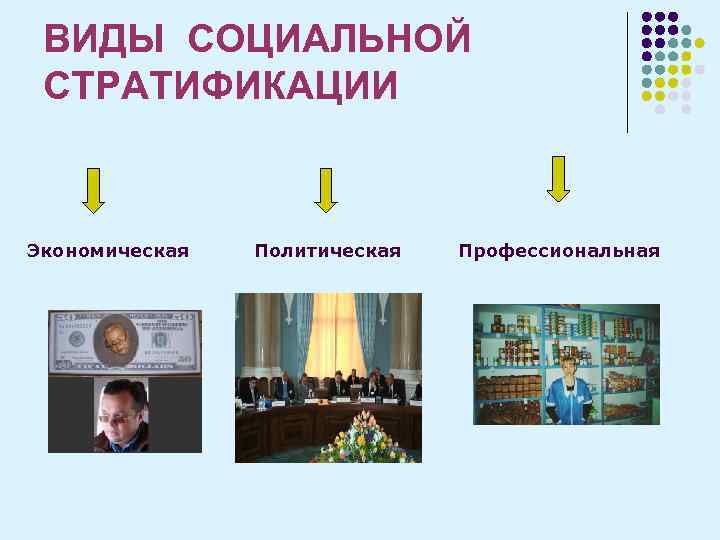 ВИДЫ СОЦИАЛЬНОЙ СТРАТИФИКАЦИИ

Экономическая

Политическая

Профессиональная